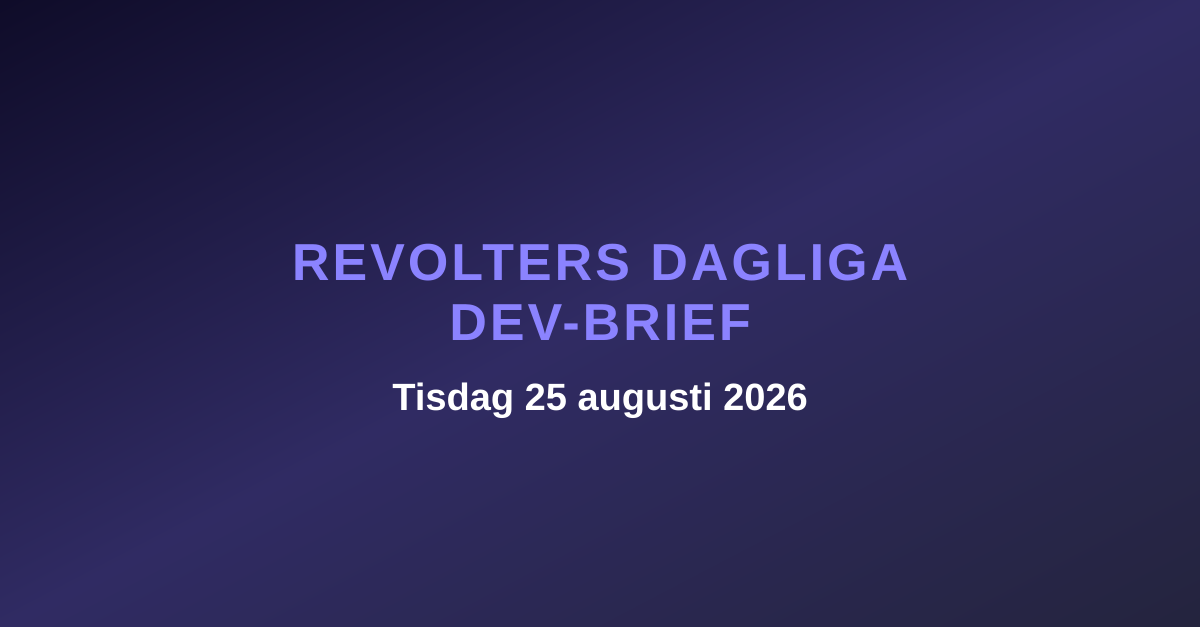 REVOLTERS DAGLIGA DEV-BRIEF

Tisdag 25 augusti 2026